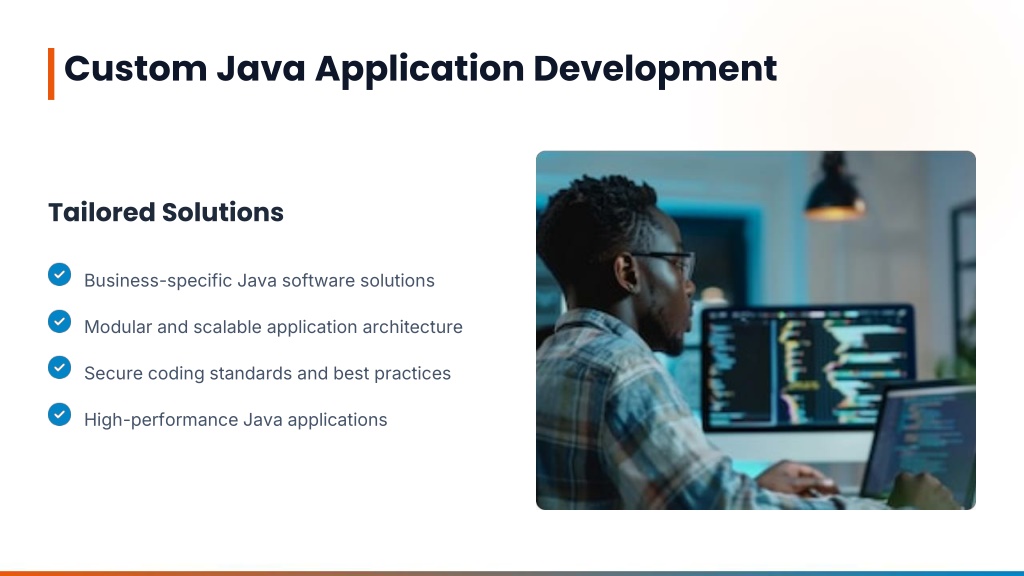 Custom Java Application Development

Tailored Solutions

Business-specific Java software solutions

Modular and scalable application architecture

Secure coding standards and best practices

High-performance Java applications